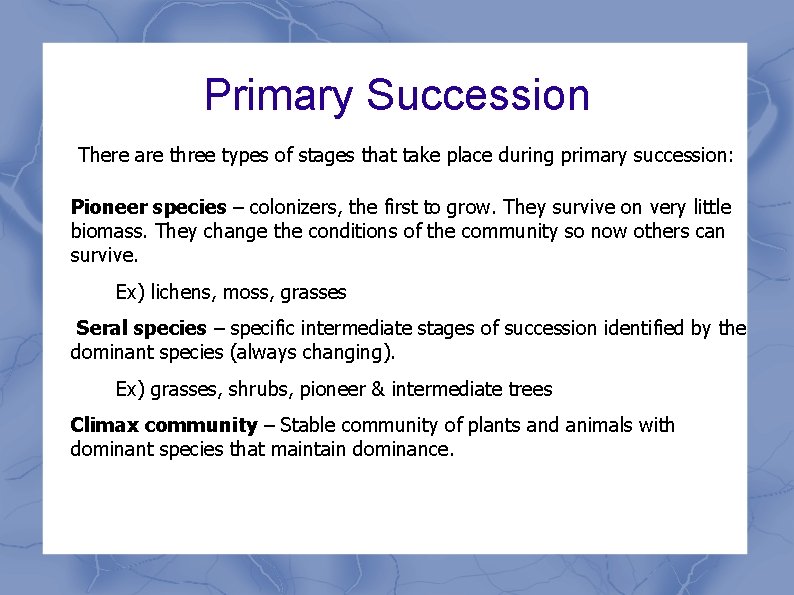 Primary Succession

There are three types of stages that take place during primary succession:

Pioneer species – colonizers, the first to grow. They survive on very little biomass. They change the conditions of the community so now others can survive.

Ex) lichens, moss, grasses

Seral species – specific intermediate stages of succession identified by the dominant species (always changing).

Ex) grasses, shrubs, pioneer & intermediate trees

Climax community – Stable community of plants and animals with dominant species that maintain dominance.